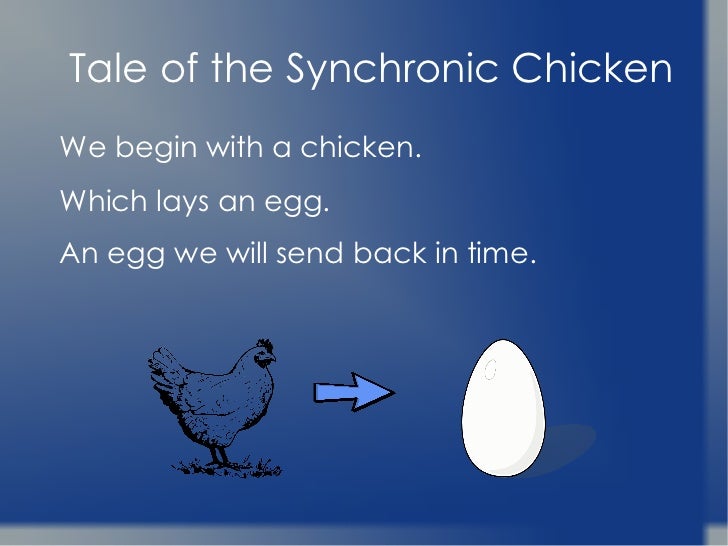 Tale of the Synchronic Chicken

We begin with a chicken.

Which lays an egg.

An egg we will send back in time.